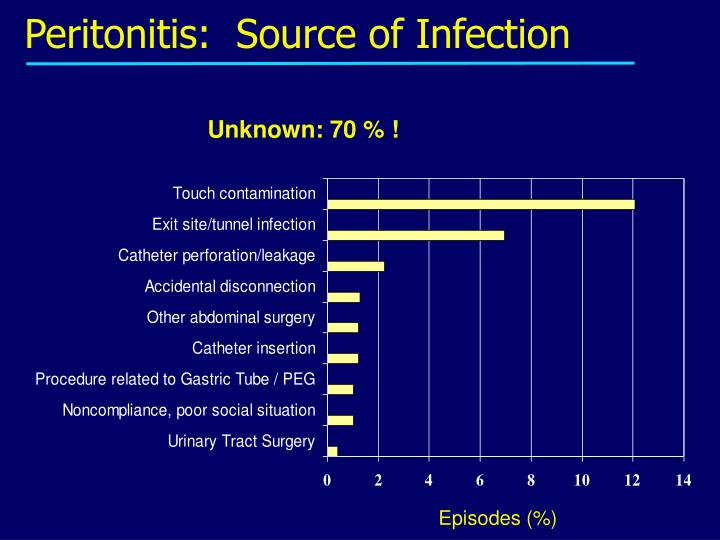 Peritonitis: Source of Infection

Unknown: 70 % !

Touch contamination
Exit site/tunnel infection
Catheter perforation/leakage
Accidental disconnection
Other abdominal surgery
Catheter insertion
Procedure related to Gastric Tube / PEG
Noncompliance, poor social situation
Urinary Tract Surgery

0 2 4 6 8 10 12 14

Episodes (%)